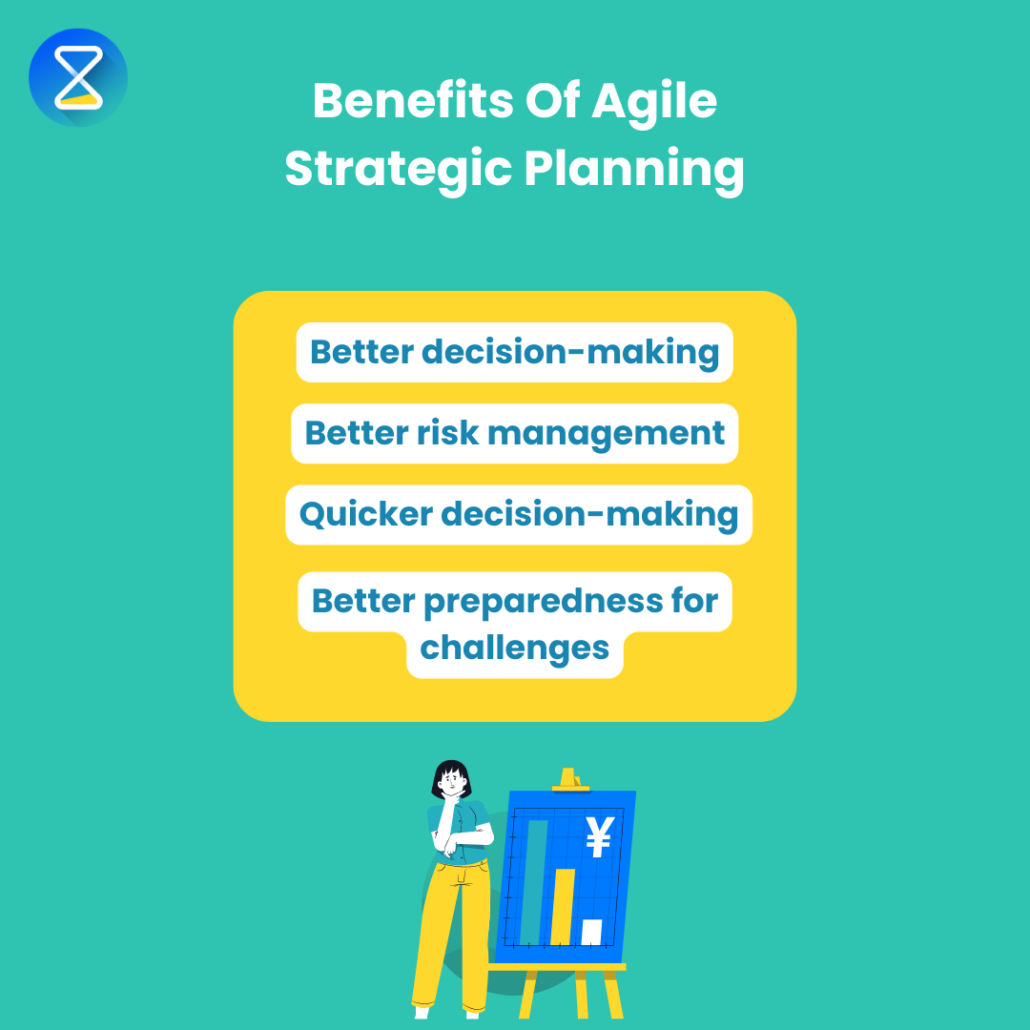 Benefits Of Agile Strategic Planning

Better decision-making

Better risk management

Quicker decision-making

Better preparedness for challenges

¥